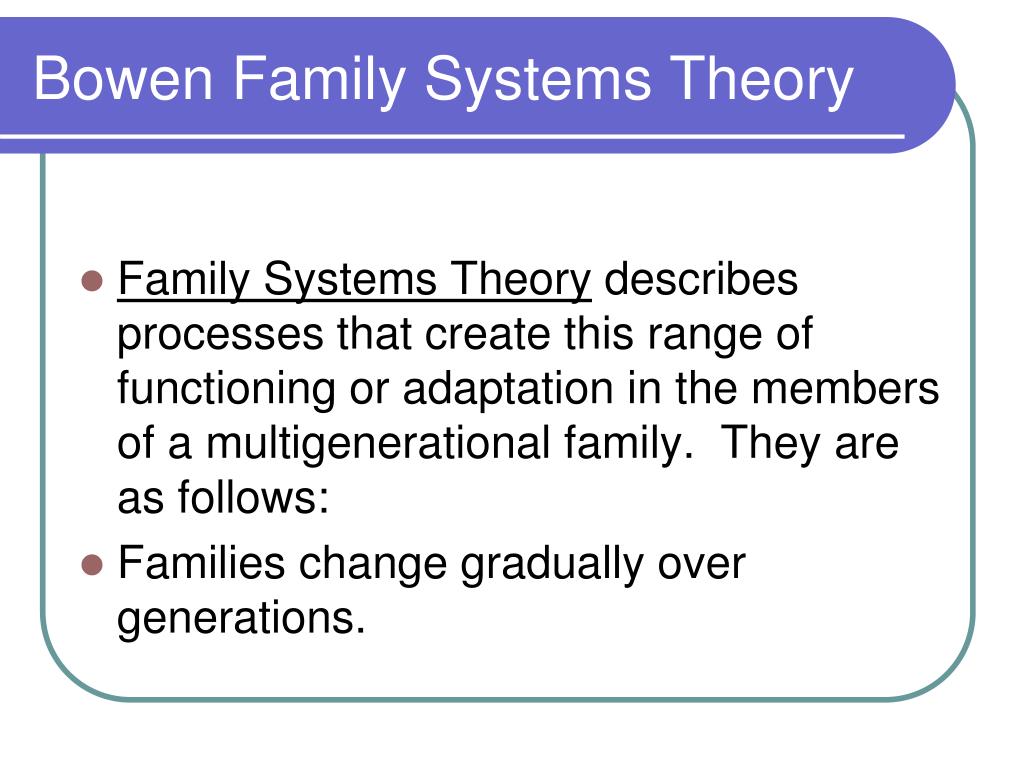 Bowen Family Systems Theory

- Family Systems Theory describes processes that create this range of functioning or adaptation in the members of a multigenerational family. They are as follows:
- Families change gradually over generations.